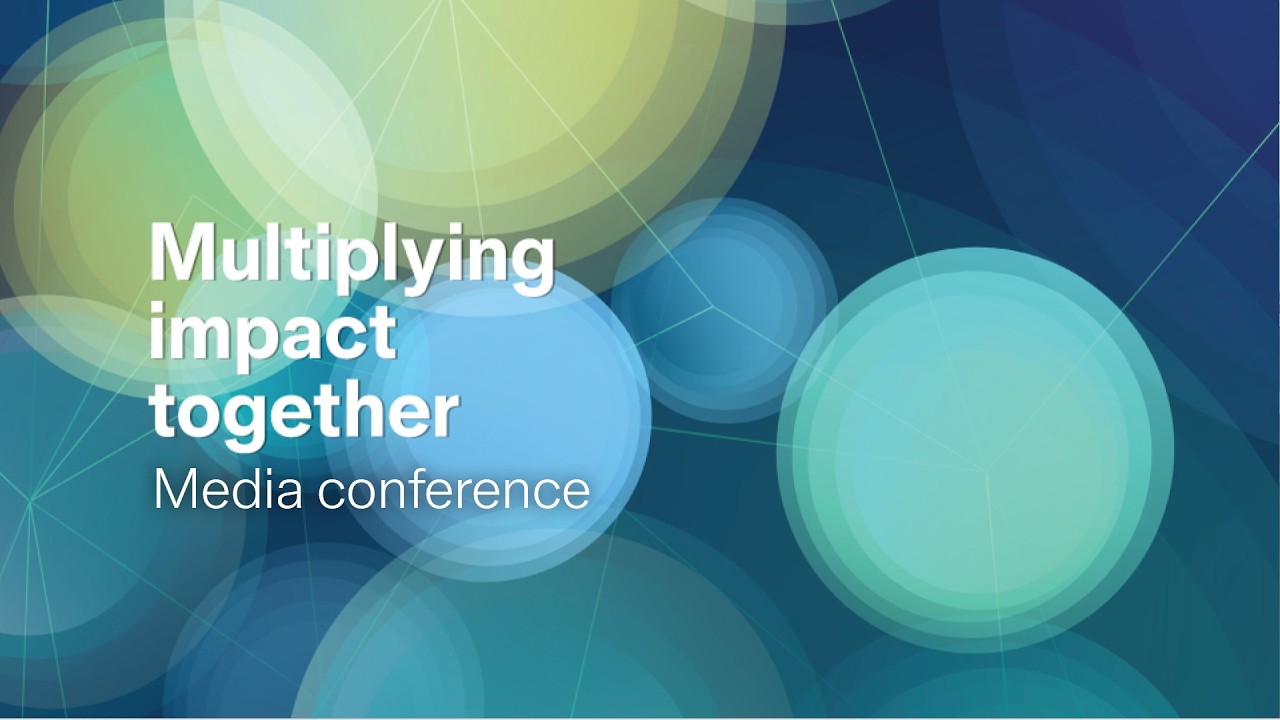 Multiplying impact together

Media conference